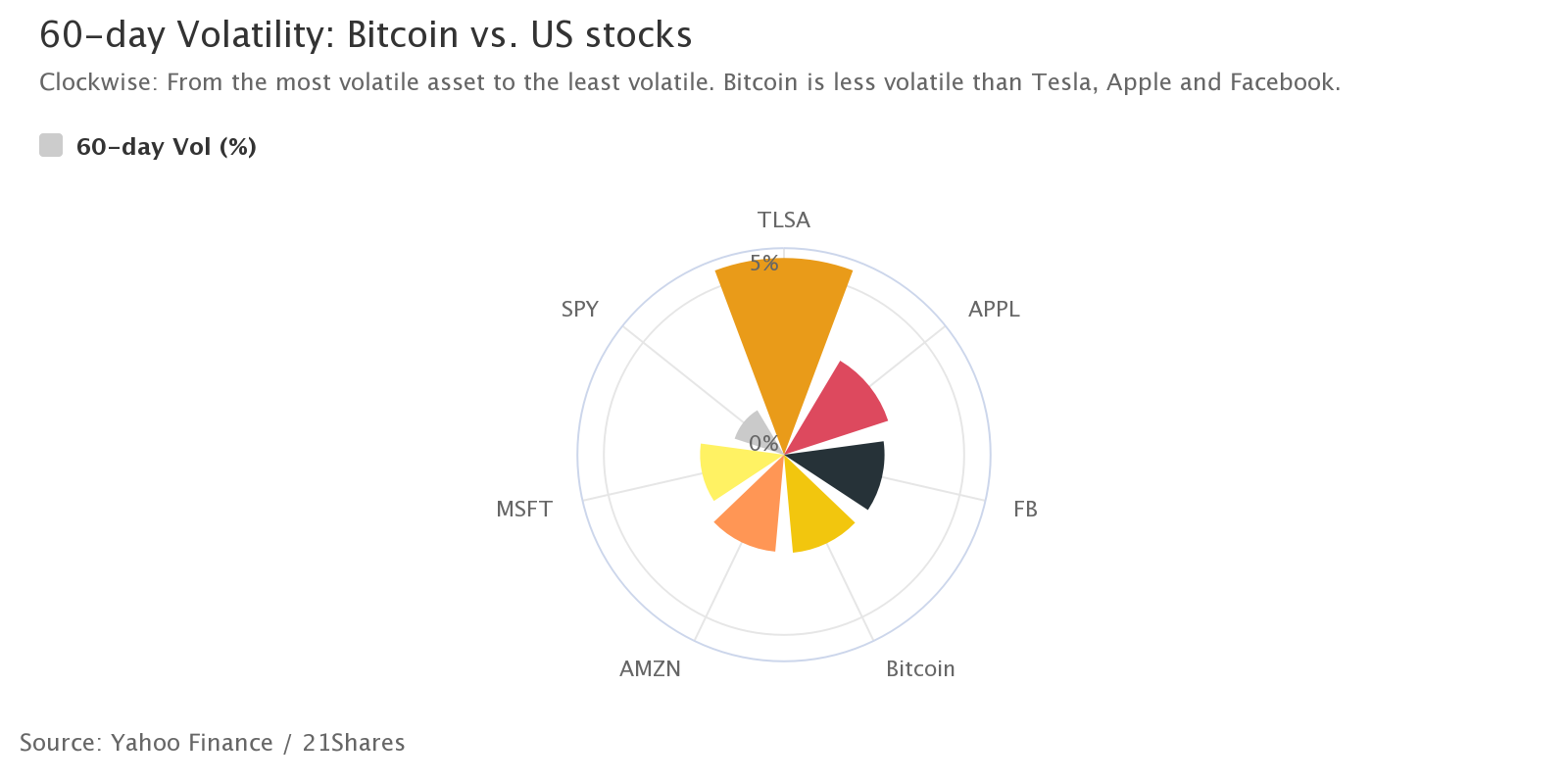 60-day Volatility: Bitcoin vs. US stocks

Clockwise: From the most volatile asset to the least volatile. Bitcoin is less volatile than Tesla, Apple and Facebook.

60-day Vol (%)

TLSA
5%
APPL
FB
Bitcoin
AMZN
MSFT
SPY
0%

Source: Yahoo Finance / 21Shares